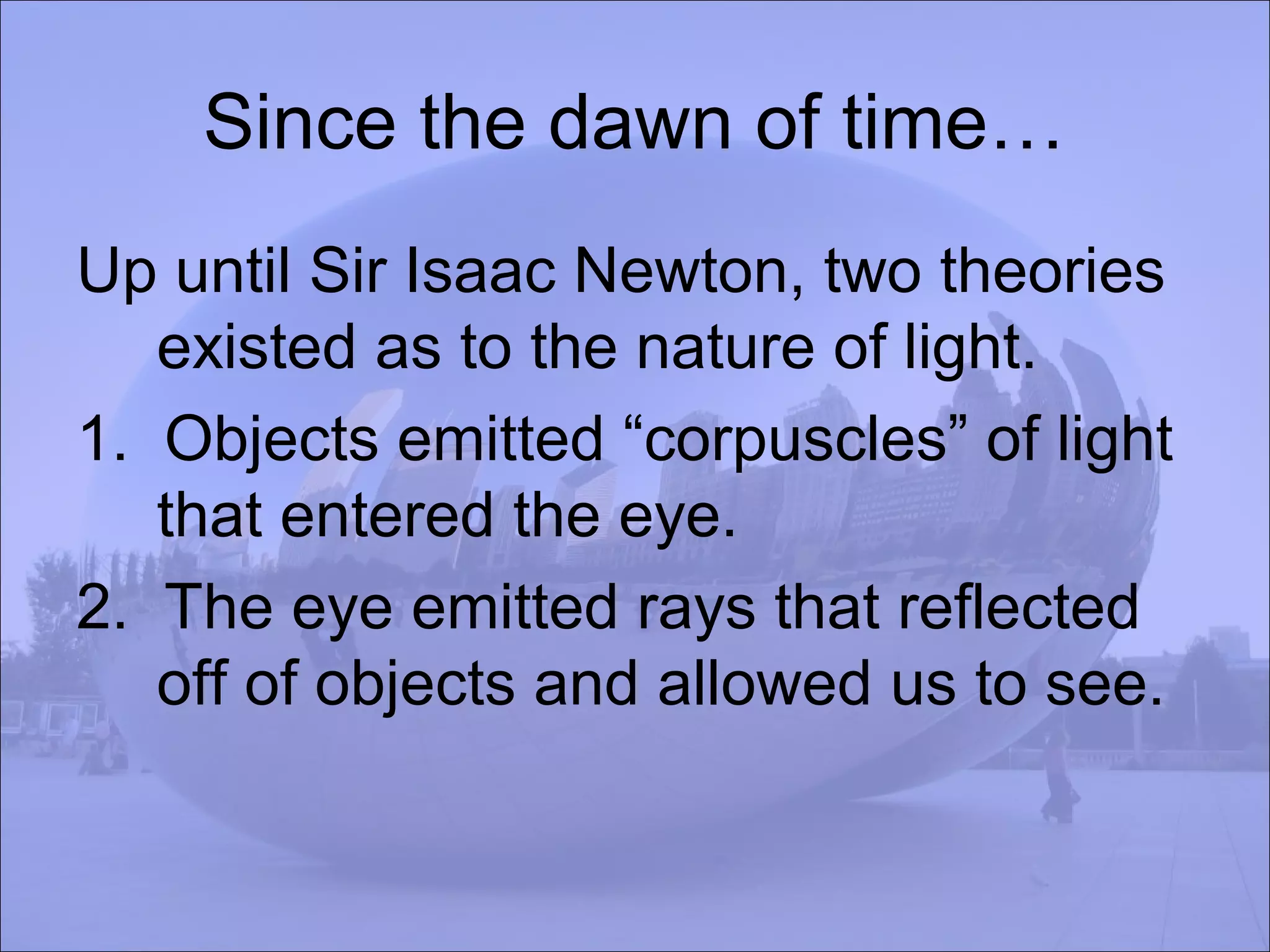 Since the dawn of time…

Up until Sir Isaac Newton, two theories existed as to the nature of light.

1. Objects emitted “corpuscles” of light that entered the eye.
2. The eye emitted rays that reflected off of objects and allowed us to see.